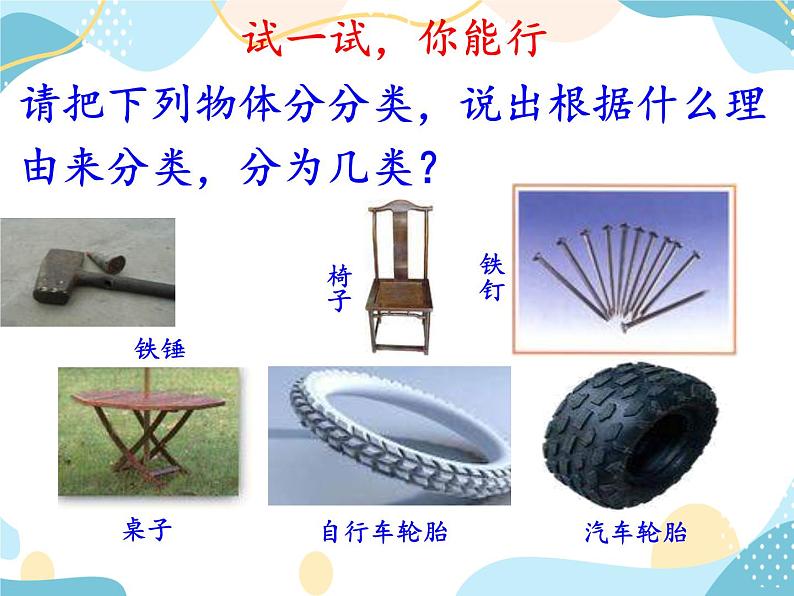 试一试，你能行

请把下列物体分分类，说出根据什么理由来分类，分为几类？

铁锤

椅子

铁钉

桌子

自行车轮胎

汽车轮胎